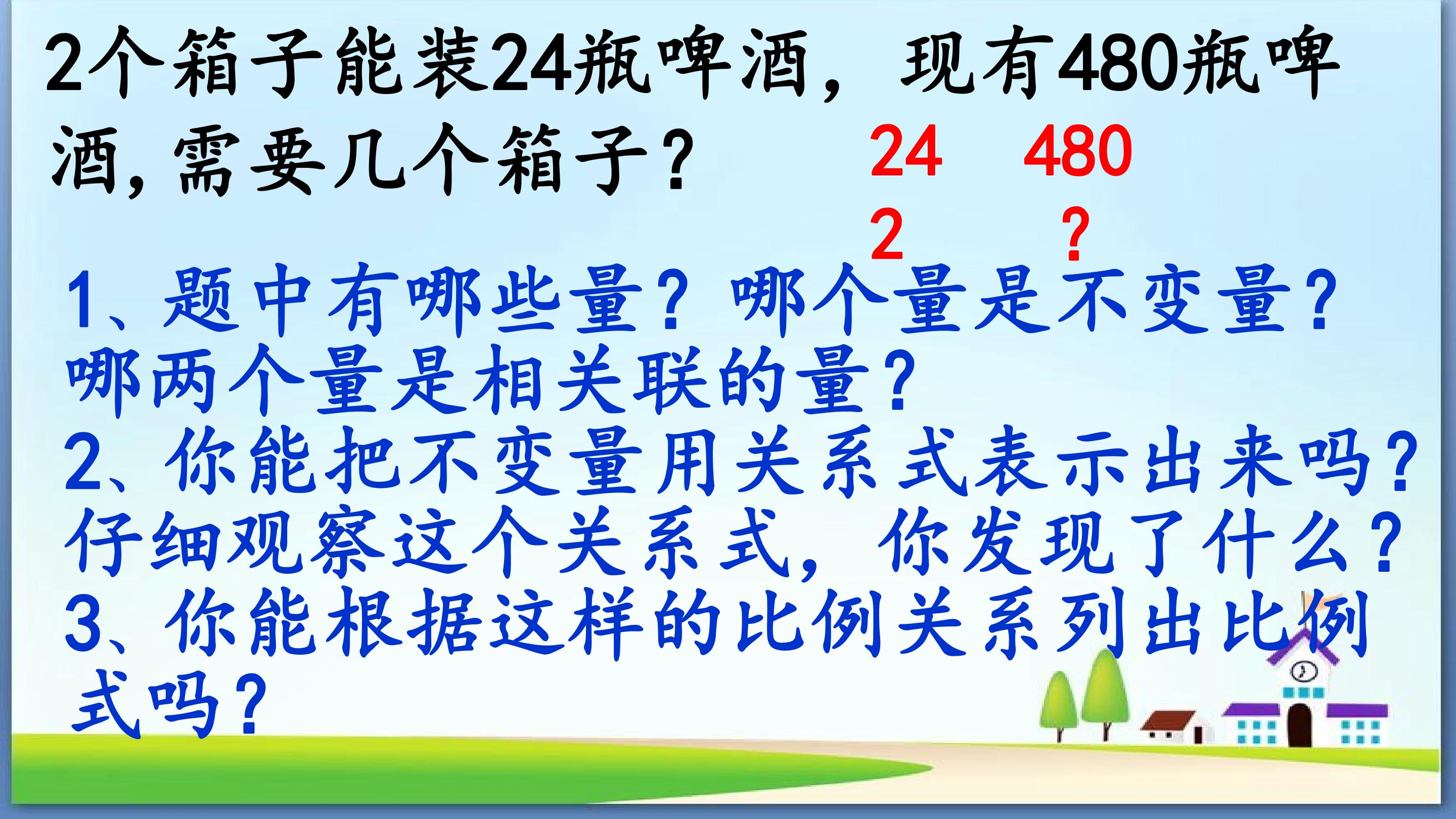 2个箱子能装24瓶啤酒，现有480瓶啤酒，需要几个箱子？

24　480
2　?

1、题中有哪些量？哪个量是不变量？哪两个量是相关联的量？
2、你能把不变量用关系式表示出来吗？仔细观察这个关系式，你发现了什么？
3、你能根据这样的比例关系列出比例式吗？